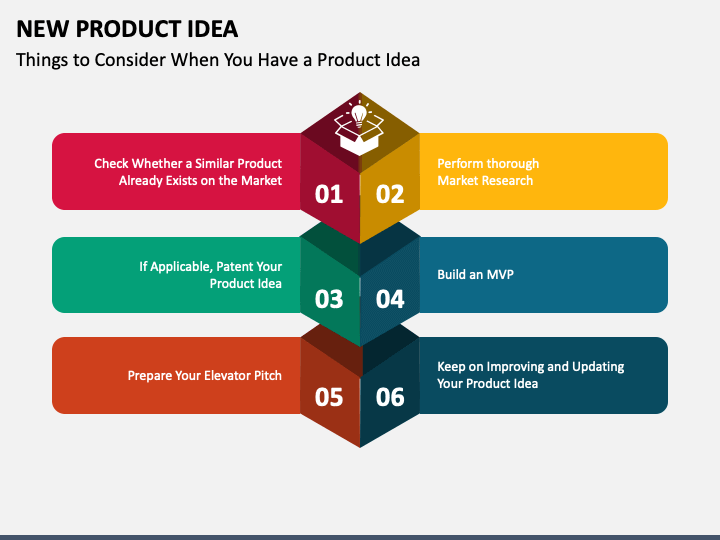 NEW PRODUCT IDEA

Things to Consider When You Have a Product Idea

Check Whether a Similar Product Already Exists on the Market

01

02

Perform thorough Market Research

If Applicable, Patent Your Product Idea

03

04

Build an MVP

Prepare Your Elevator Pitch

05

06

Keep on Improving and Updating Your Product Idea